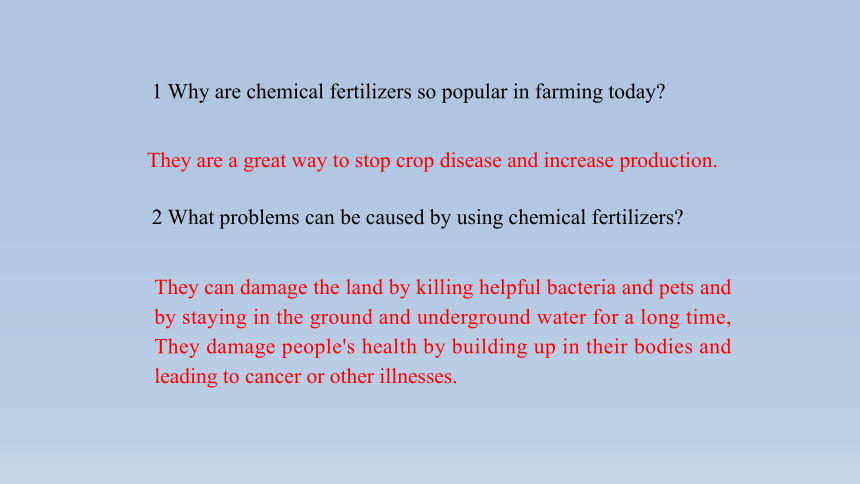 1 Why are chemical fertilizers so popular in farming today?

They are a great way to stop crop disease and increase production.

2 What problems can be caused by using chemical fertilizers?

They can damage the land by killing helpful bacteria and pets and by staying in the ground and underground water for a long time, They damage people's health by building up in their bodies and leading to cancer or other illnesses.